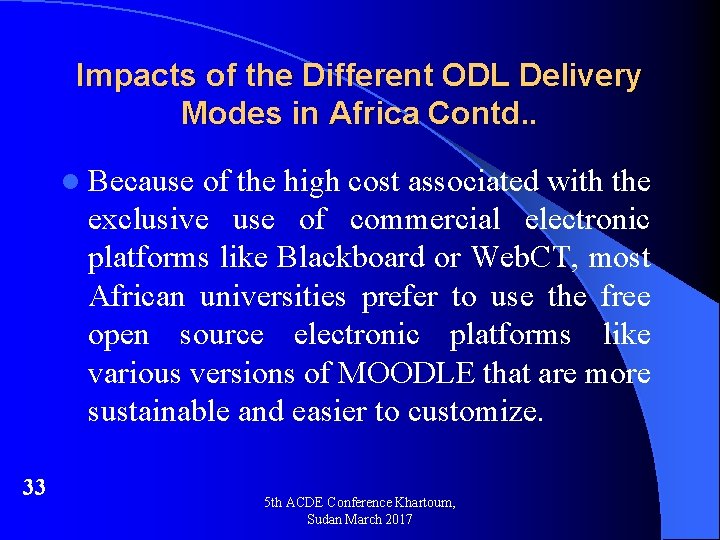 Impacts of the Different ODL Delivery Modes in Africa Contd..

Because of the high cost associated with the exclusive use of commercial electronic platforms like Blackboard or WebCT, most African universities prefer to use the free open source electronic platforms like various versions of MOODLE that are more sustainable and easier to customize.

33

5th ACDE Conference Khartoum, Sudan March 2017